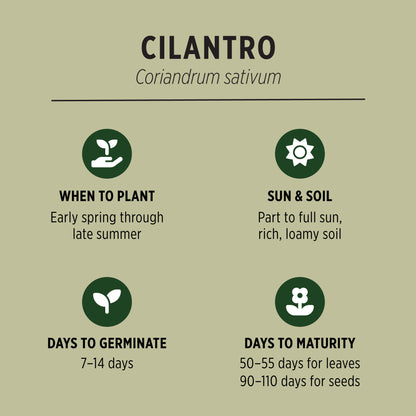 CILANTRO
Coriandrum sativum

WHEN TO PLANT
Early spring through late summer

SUN & SOIL
Part to full sun, rich, loamy soil

DAYS TO GERMINATE
7–14 days

DAYS TO MATURITY
50–55 days for leaves
90–110 days for seeds